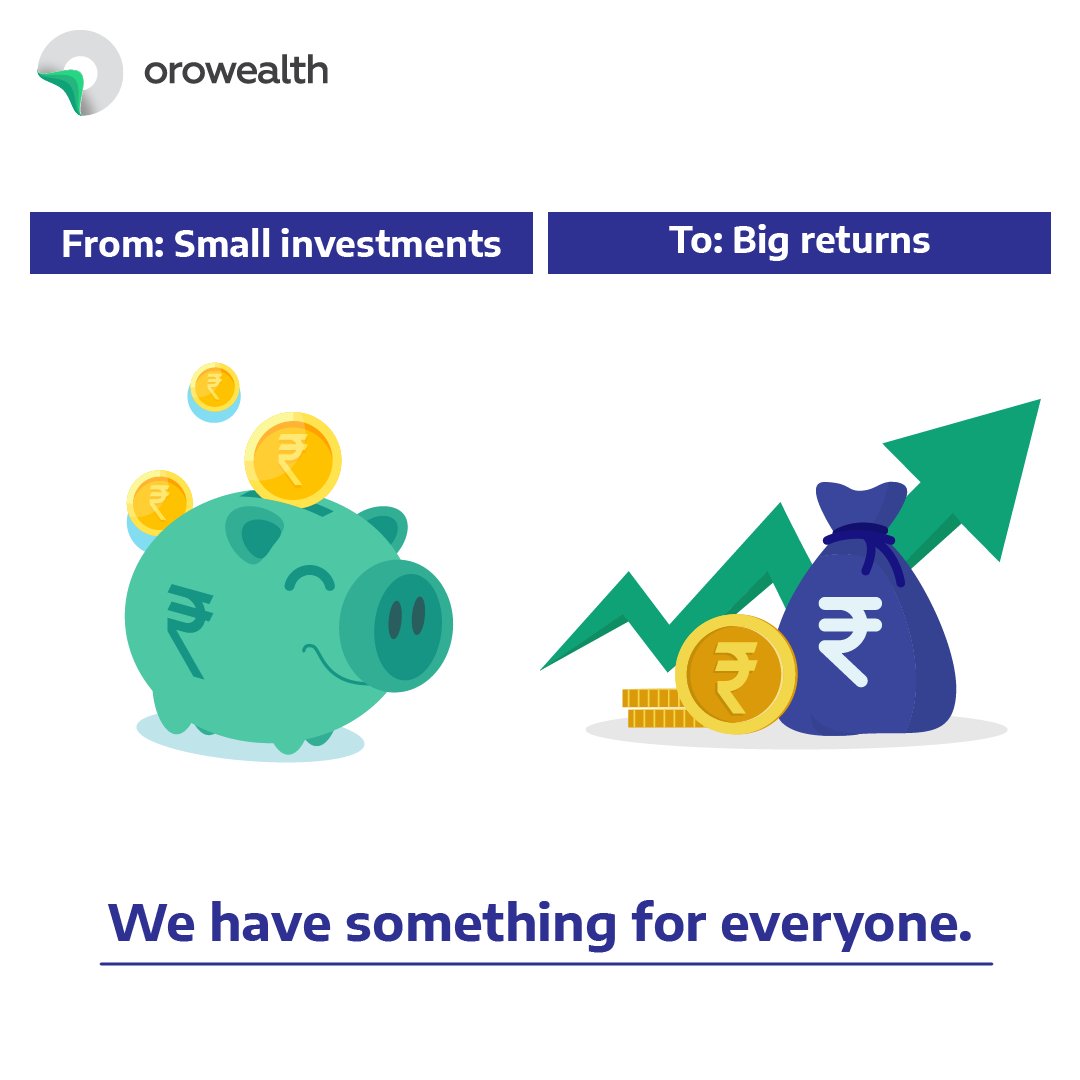 orowealth

From: Small investments

To: Big returns

₹ ₹ ₹ ₹ ₹ ₹

We have something for everyone.